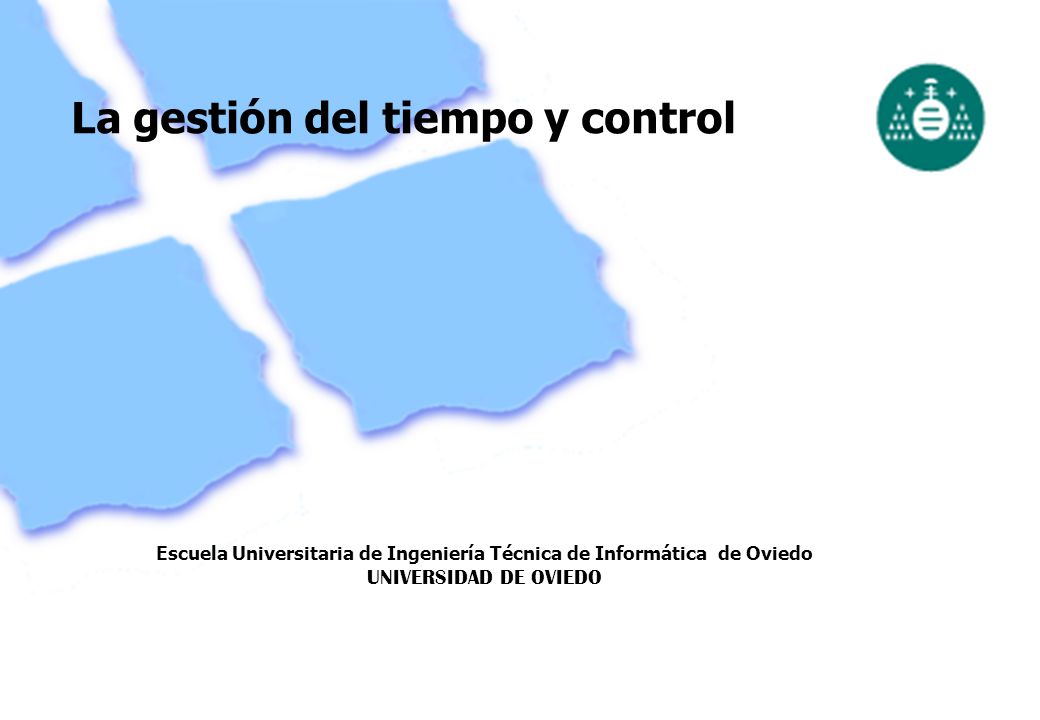 La gestión del tiempo y control

Escuela Universitaria de Ingeniería Técnica de Informática de Oviedo
UNIVERSIDAD DE OVIEDO